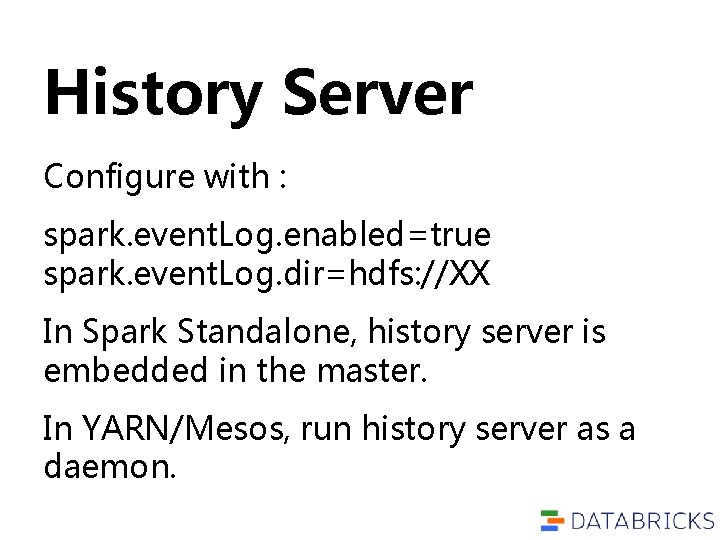 History Server

Configure with :

spark.eventLog.enabled=true
spark.eventLog.dir=hdfs://XX

In Spark Standalone, history server is embedded in the master.

In YARN/Mesos, run history server as a daemon.

DATABRICKS